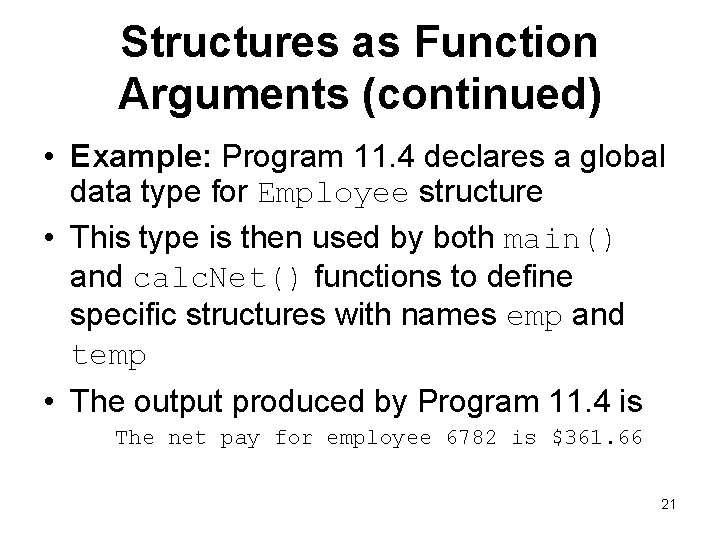 Structures as Function Arguments (continued)

• Example: Program 11.4 declares a global data type for Employee structure

• This type is then used by both main() and calcNet() functions to define specific structures with names emp and temp

• The output produced by Program 11.4 is

The net pay for employee 6782 is \$361.66

21